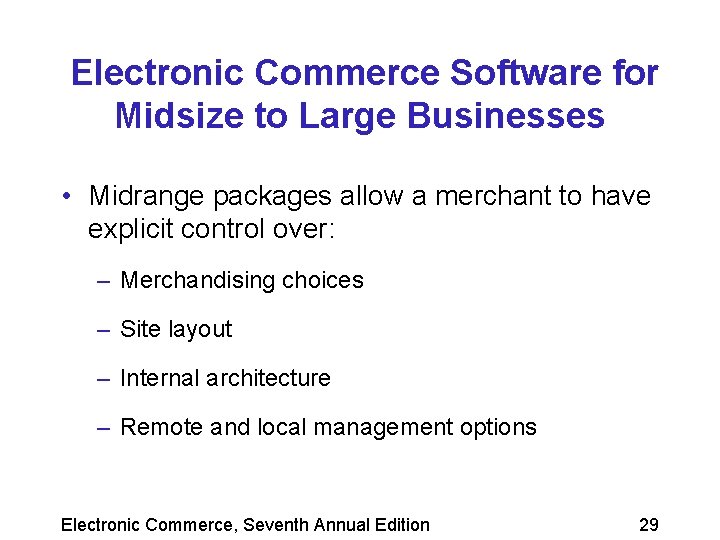 Electronic Commerce Software for Midsize to Large Businesses

• Midrange packages allow a merchant to have explicit control over:

– Merchandising choices

– Site layout

– Internal architecture

– Remote and local management options

Electronic Commerce, Seventh Annual Edition

29